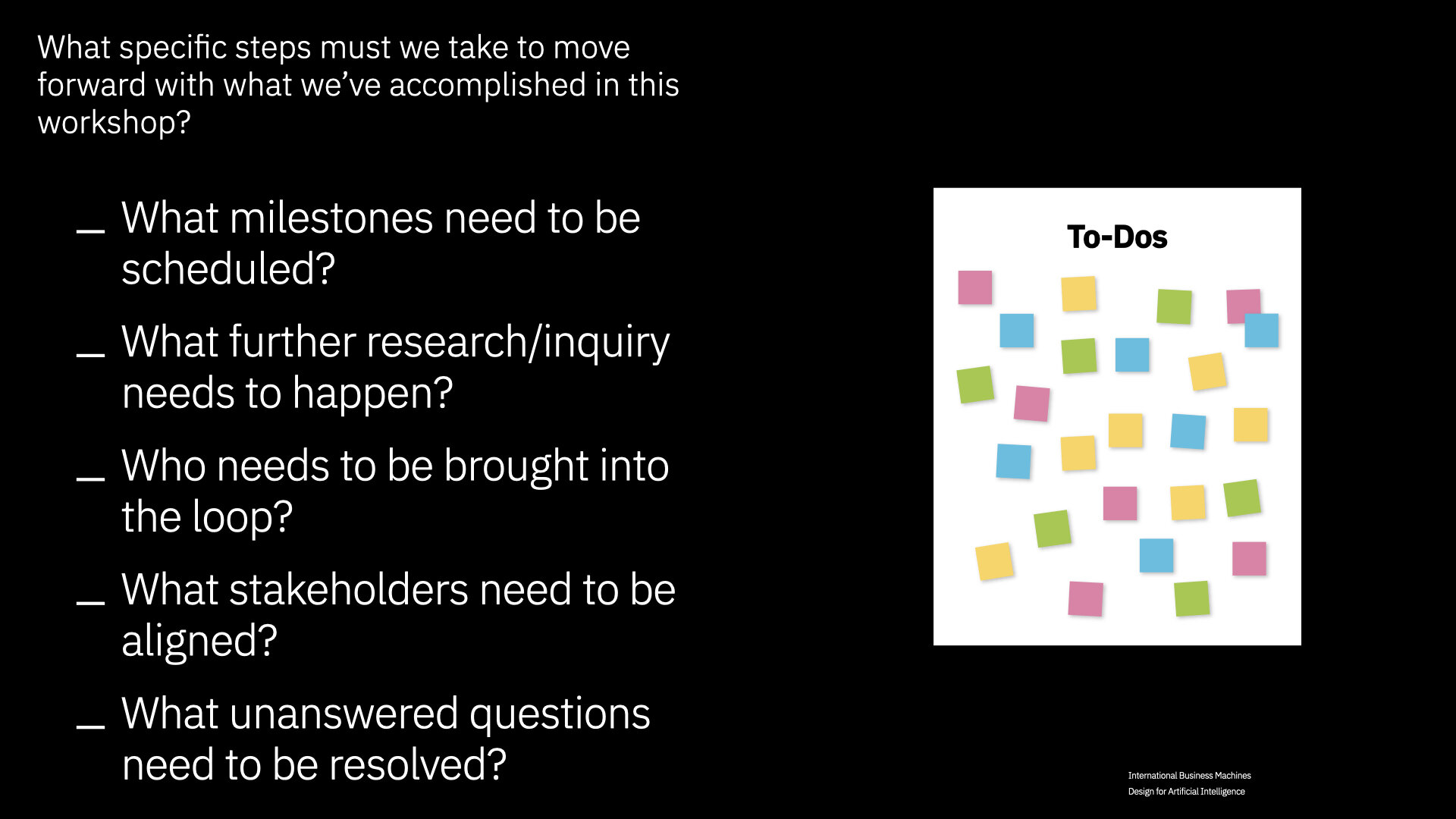 What specific steps must we take to move forward with what we've accomplished in this workshop?

_ What milestones need to be scheduled?

_ What further research/inquiry needs to happen?

_ Who needs to be brought into the loop?

_ What stakeholders need to be aligned?

_ What unanswered questions need to be resolved?

To-Dos

International Business Machines
Design for Artificial Intelligence